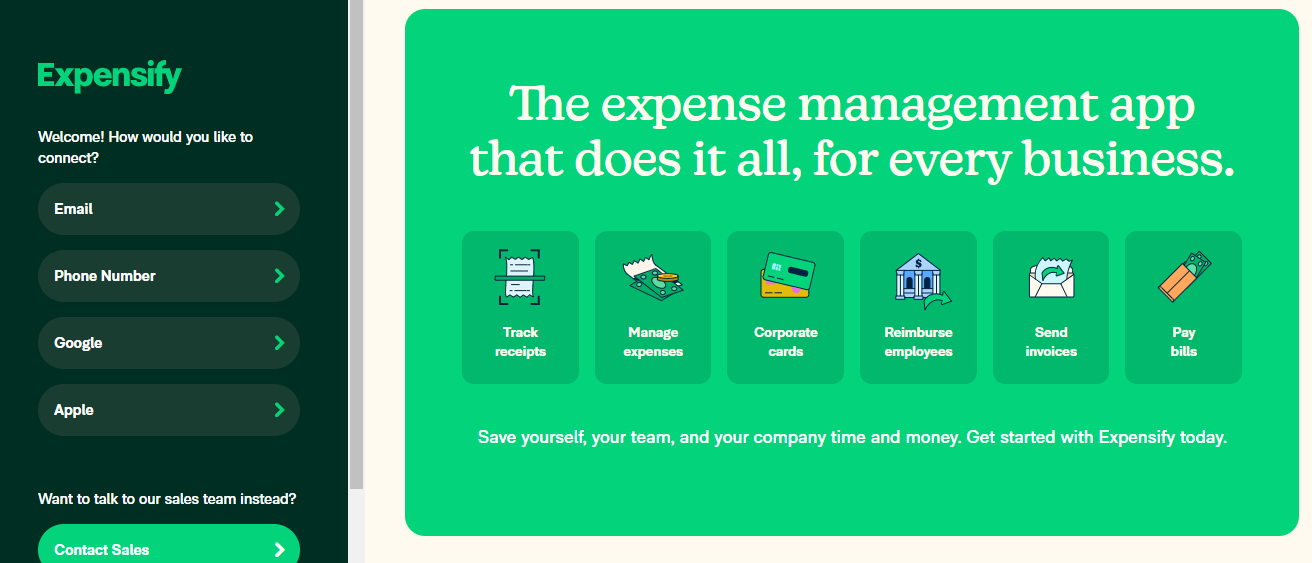 Expensify

Welcome! How would you like to connect?

Email

Phone Number

Google

Apple

Want to talk to our sales team instead?

Contact Sales

The expense management app that does it all, for every business.

Track receipts

Manage expenses

Corporate cards

Reimburse employees

Send invoices

Pay bills

Save yourself, your team, and your company time and money. Get started with Expensify today.